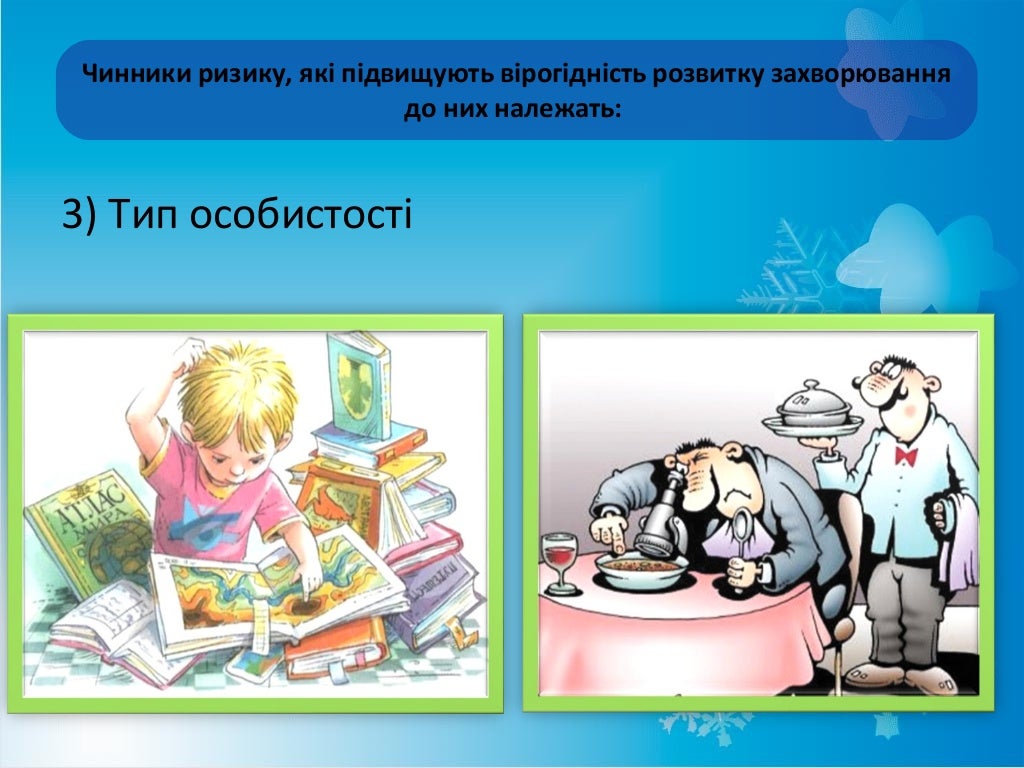 Чинники ризику, які підвищують вірогідність розвитку захворювання до них належать:

3) Тип особистості

АТЛАС МИРА